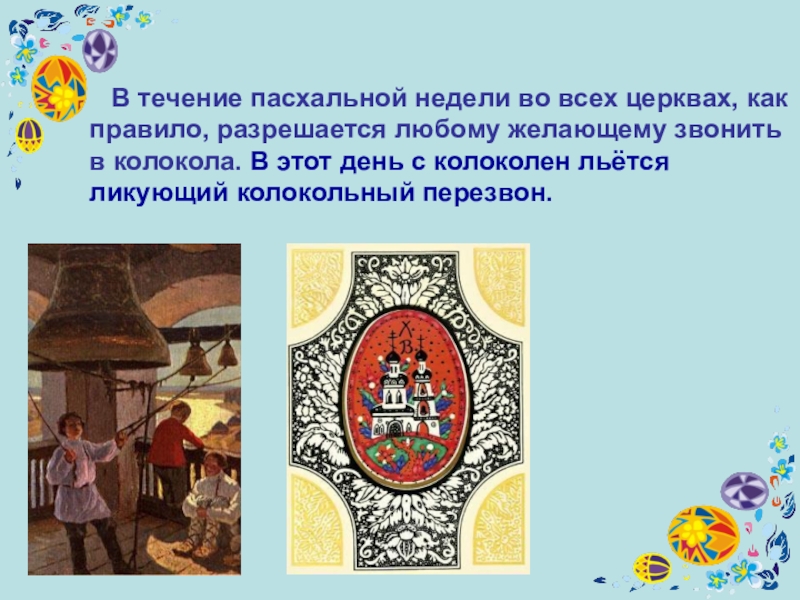 В течение пасхальной недели во всех церквах, как правило, разрешается любому желающему звонить в колокола. В этот день с колоколен льётся ликующий колокольный перезвон.

Х В